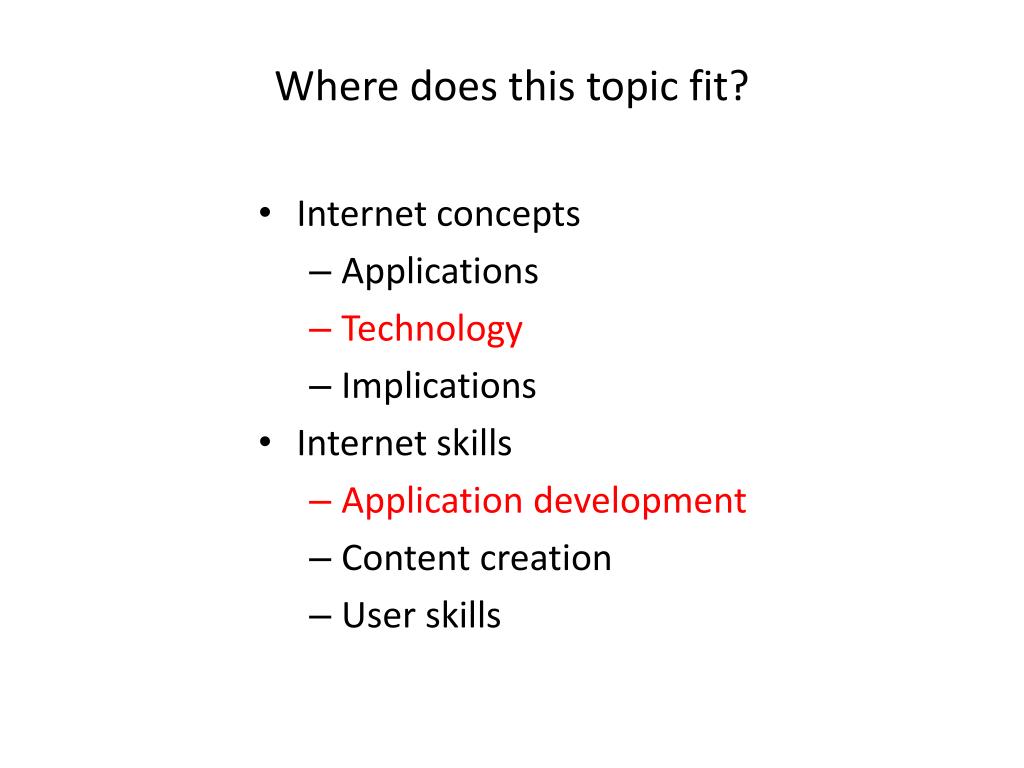 Where does this topic fit?

• Internet concepts
– Applications
– Technology
– Implications
• Internet skills
– Application development
– Content creation
– User skills